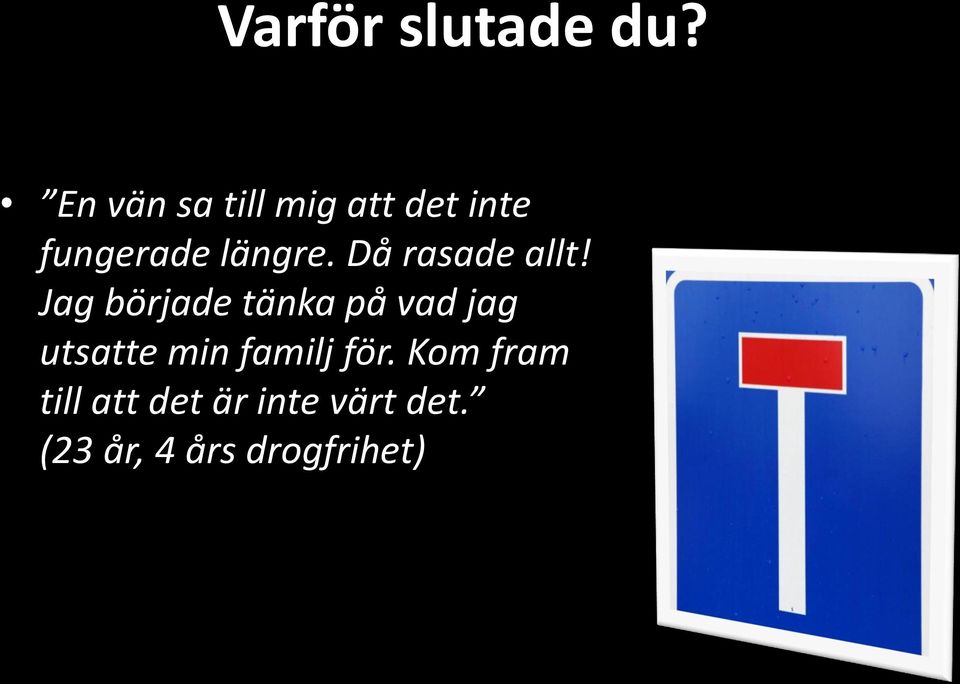 Varför slutade du?

• ”En vän sa till mig att det inte fungerade längre. Då rasade allt! Jag började tänka på vad jag utsatte min familj för. Kom fram till att det är inte värt det.” (23 år, 4 års drogfrihet)